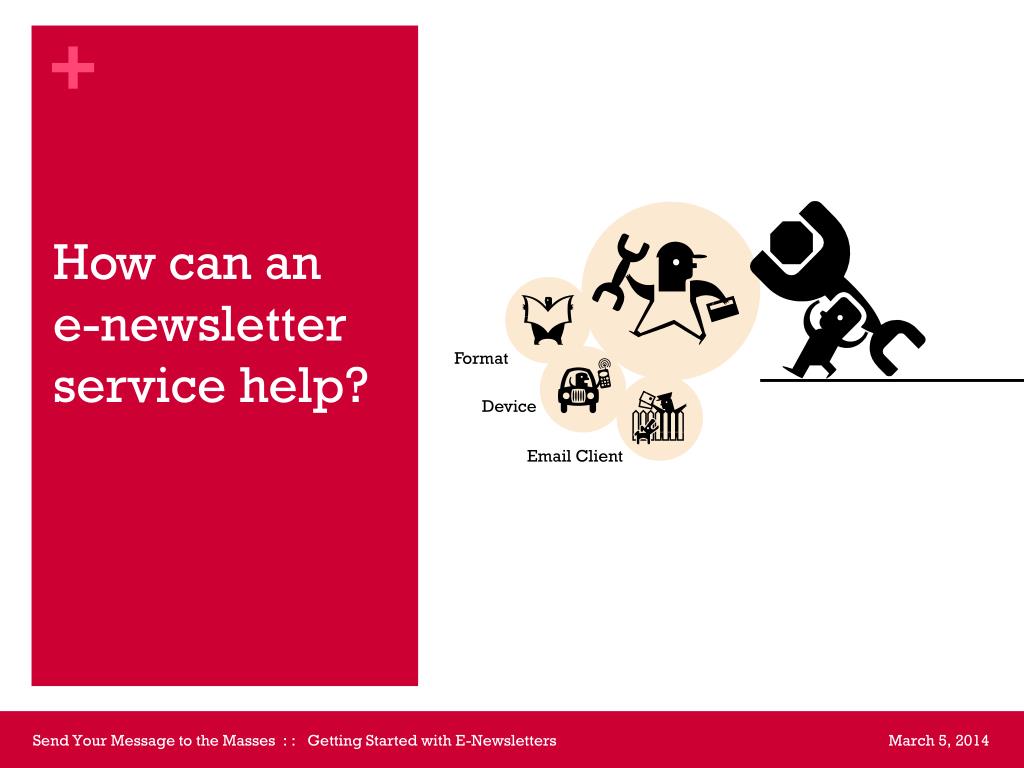 +

How can an e-newsletter service help?

Format

Device

Email Client

Send Your Message to the Masses : : Getting Started with E-Newsletters

March 5, 2014